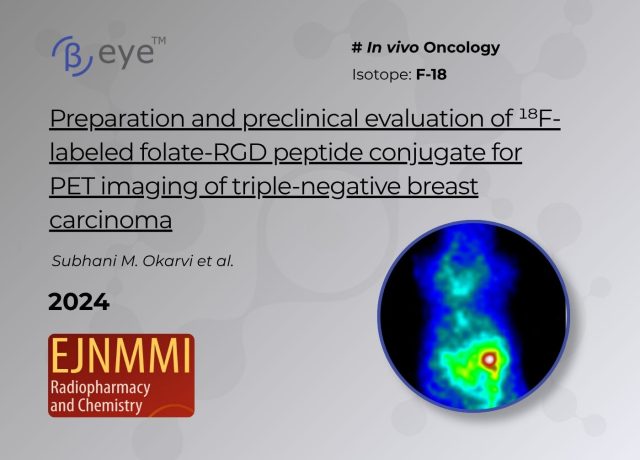 β eye™

# In vivo Oncology

Isotope: F-18

Preparation and preclinical evaluation of $^{18}$F-labeled folate-RGD peptide conjugate for PET imaging of triple-negative breast carcinoma

Subhani M. Okarvi et al.

2024

EJNMMI
Radiopharmacy and Chemistry